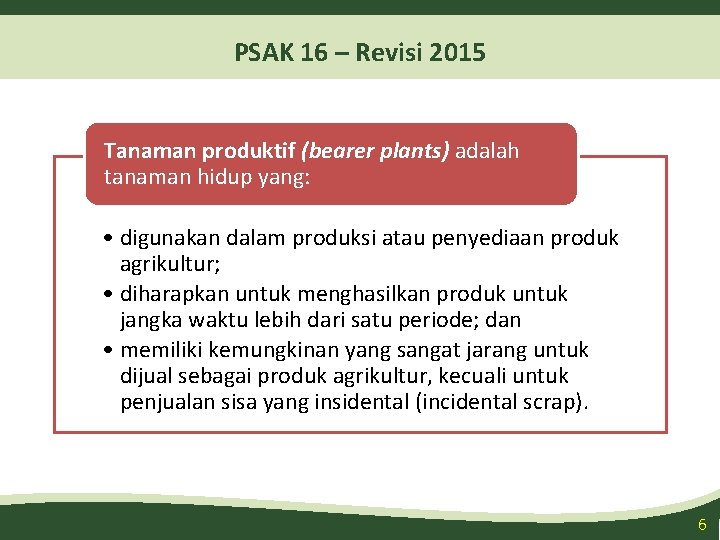 PSAK 16 – Revisi 2015

Tanaman produktif (bearer plants) adalah tanaman hidup yang:

• digunakan dalam produksi atau penyediaan produk agrikultur;
• diharapkan untuk menghasilkan produk untuk jangka waktu lebih dari satu periode; dan
• memiliki kemungkinan yang sangat jarang untuk dijual sebagai produk agrikultur, kecuali untuk penjualan sisa yang insidental (incidental scrap).

6